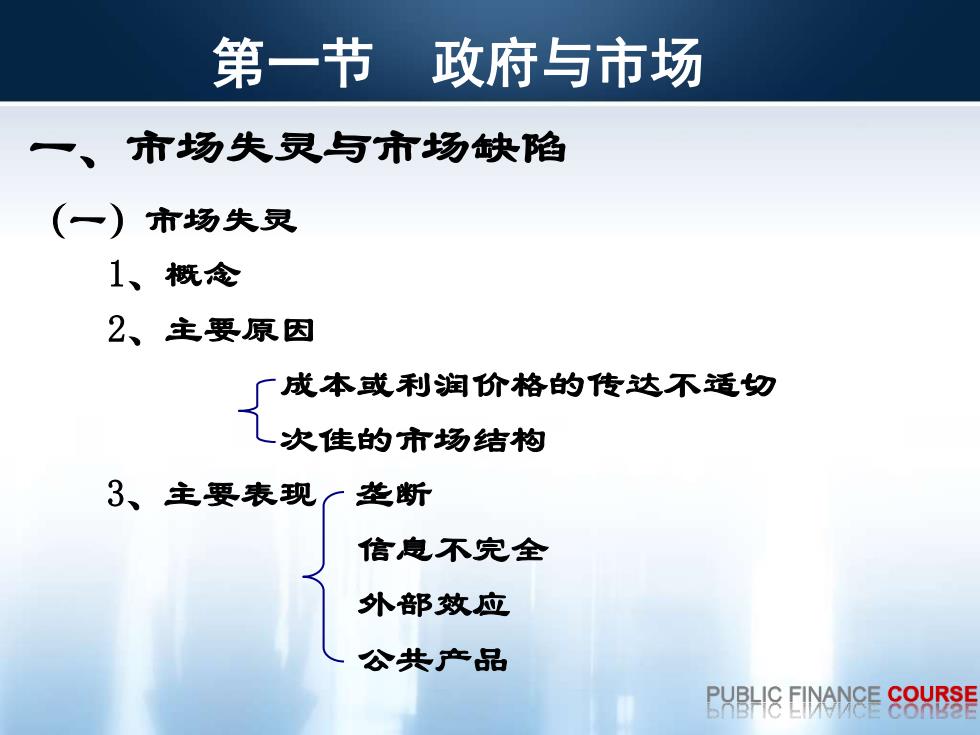 第一节　政府与市场

一、市场失灵与市场缺陷

（一）市场失灵

1、概念

2、主要原因

成本或利润价格的传达不适切

次佳的市场结构

3、主要表现

垄断

信息不完全

外部效应

公共产品

PUBLIC FINANCE COURSE